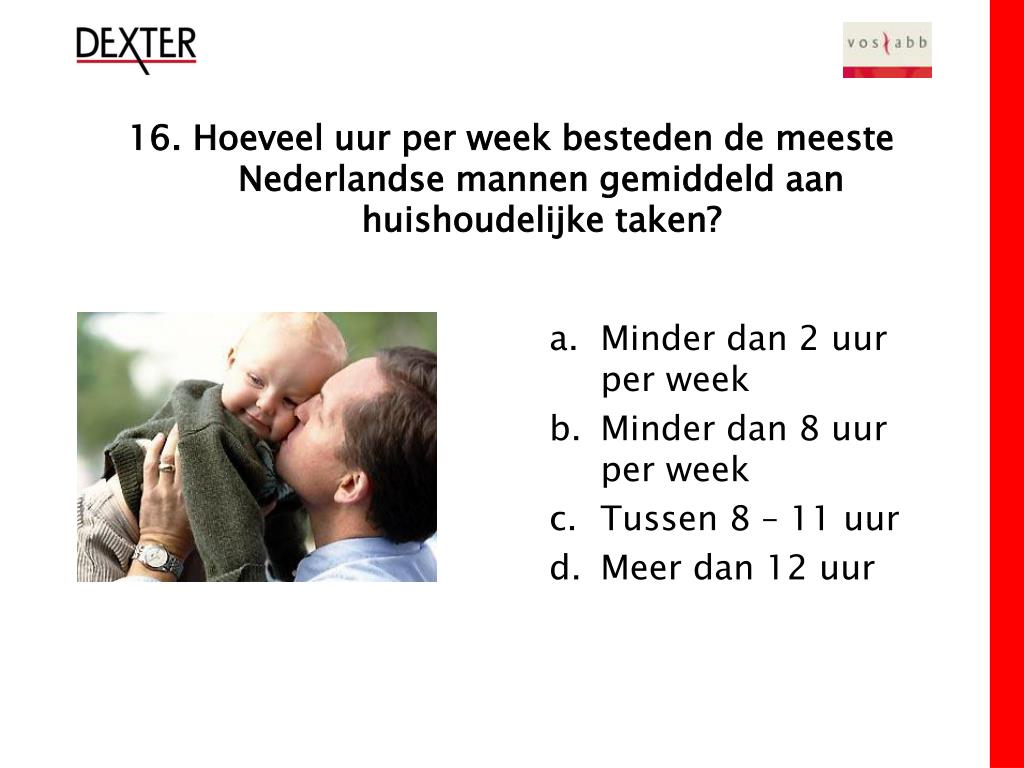 DEXTER

vos abb

16. Hoeveel uur per week besteden de meeste Nederlandse mannen gemiddeld aan huishoudelijke taken?

a. Minder dan 2 uur per week
b. Minder dan 8 uur per week
c. Tussen 8 – 11 uur
d. Meer dan 12 uur